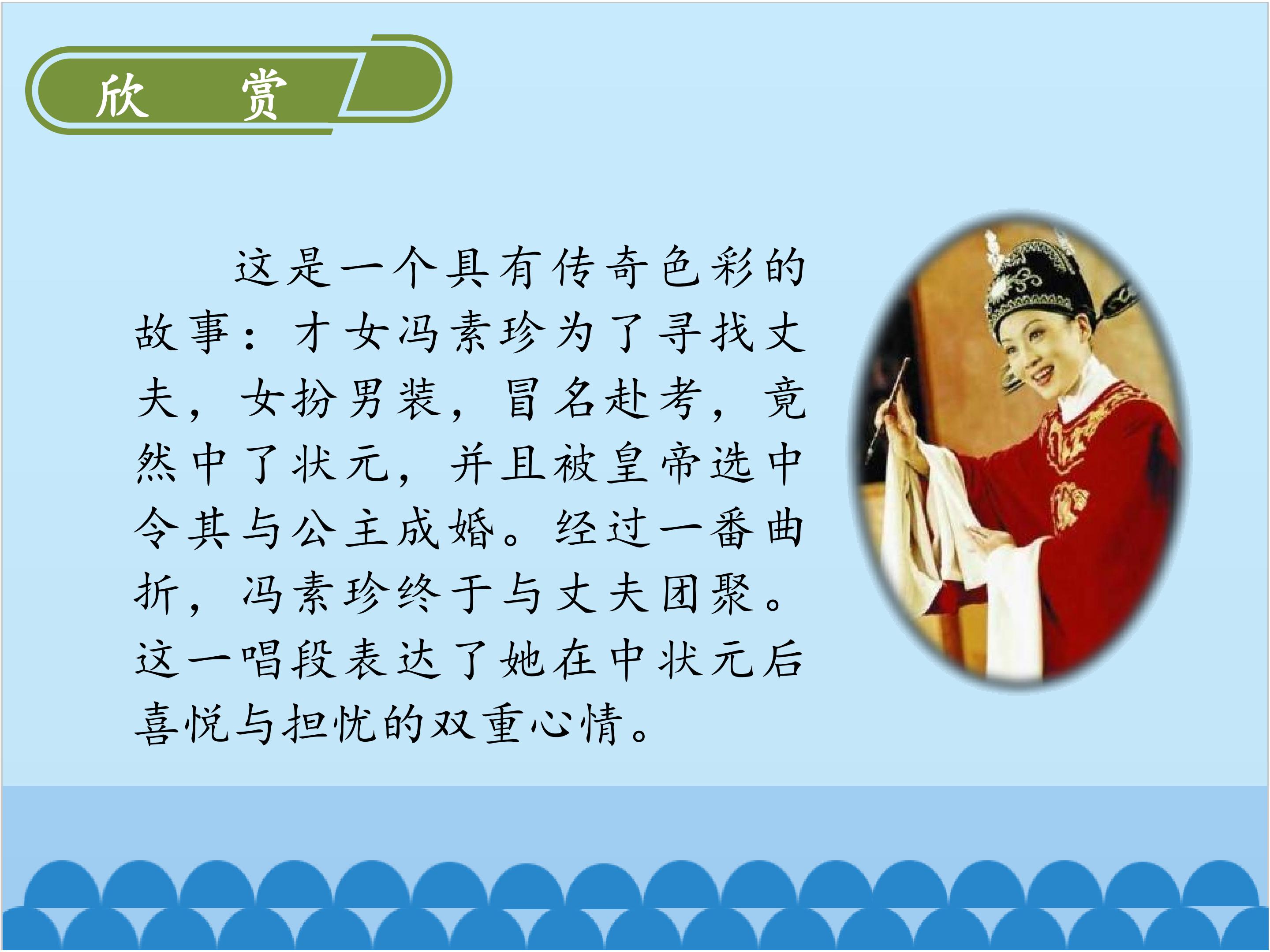 欣　赏

这是一个具有传奇色彩的故事：才女冯素珍为了寻找丈夫，女扮男装，冒名赴考，竟然中了状元，并且被皇帝选中令其与公主成婚。经过一番曲折，冯素珍终于与丈夫团聚。这一唱段表达了她在中状元后喜悦与担忧的双重心情。